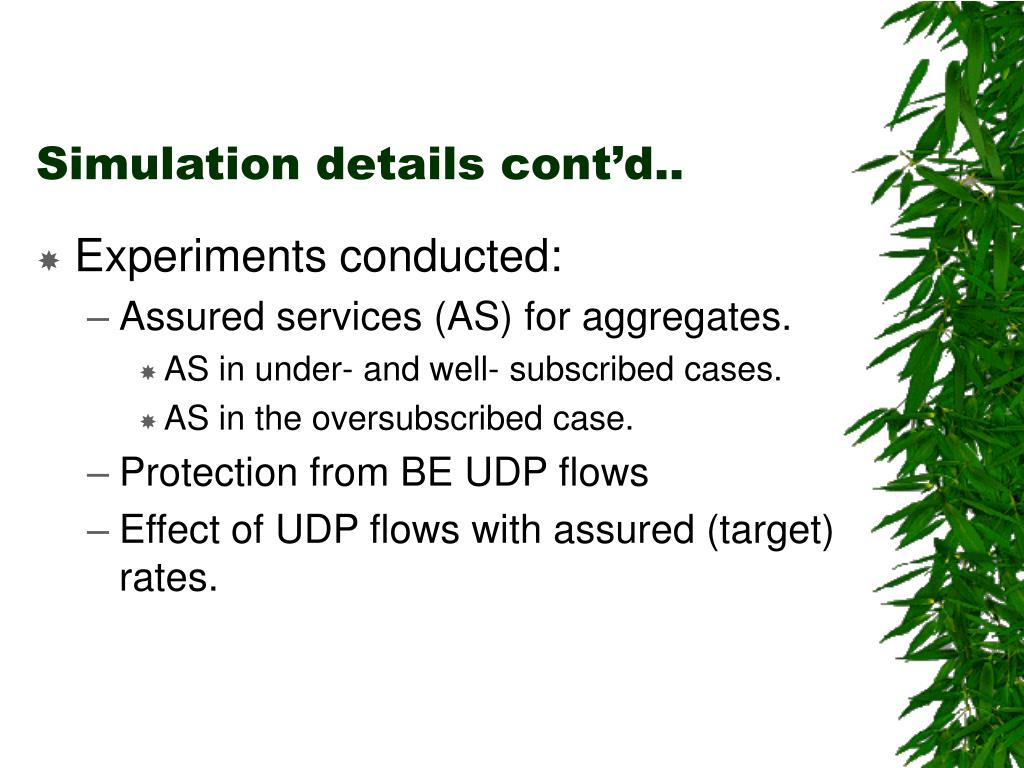 Simulation details cont’d..

Experiments conducted:

– Assured services (AS) for aggregates.

AS in under- and well- subscribed cases.

AS in the oversubscribed case.

– Protection from BE UDP flows

– Effect of UDP flows with assured (target) rates.